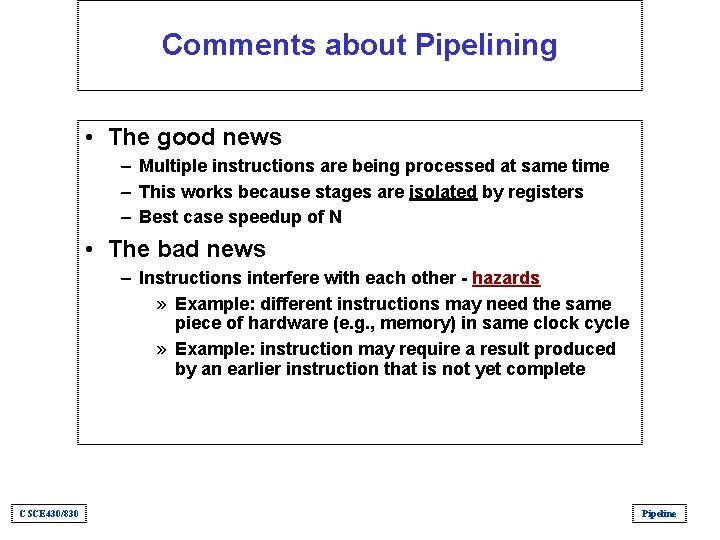 Comments about Pipelining

• The good news
– Multiple instructions are being processed at same time
– This works because stages are isolated by registers
– Best case speedup of N

• The bad news
– Instructions interfere with each other - hazards
» Example: different instructions may need the same piece of hardware (e.g., memory) in same clock cycle
» Example: instruction may require a result produced by an earlier instruction that is not yet complete

CSCE430/830

Pipeline